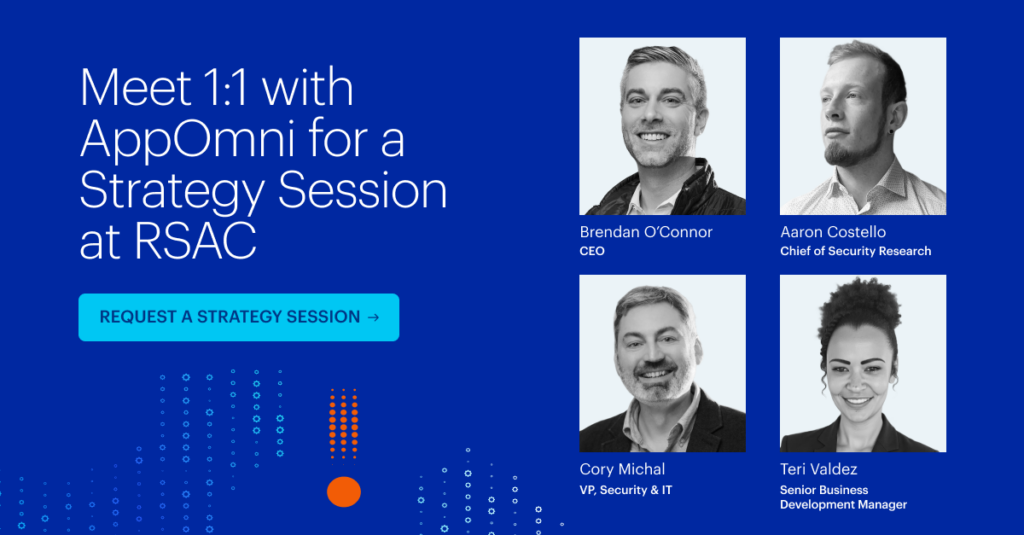 Meet 1:1 with AppOmni for a Strategy Session at RSAC

REQUEST A STRATEGY SESSION →

Brendan O'Connor
CEO

Aaron Costello
Chief of Security Research

Cory Michal
VP, Security & IT

Teri Valdez
Senior Business Development Manager